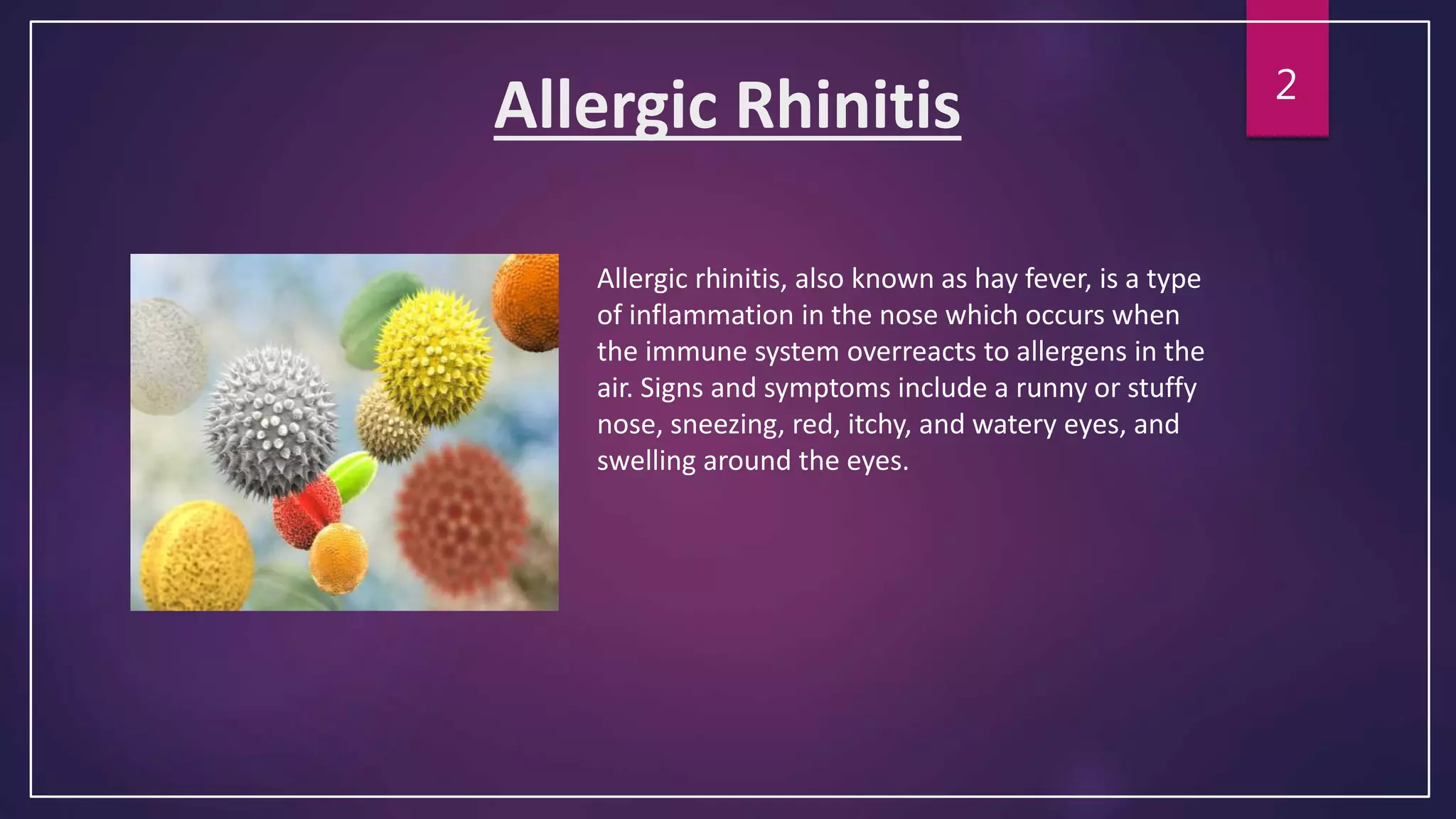 Allergic Rhinitis

2

Allergic rhinitis, also known as hay fever, is a type of inflammation in the nose which occurs when the immune system overreacts to allergens in the air. Signs and symptoms include a runny or stuffy nose, sneezing, red, itchy, and watery eyes, and swelling around the eyes.